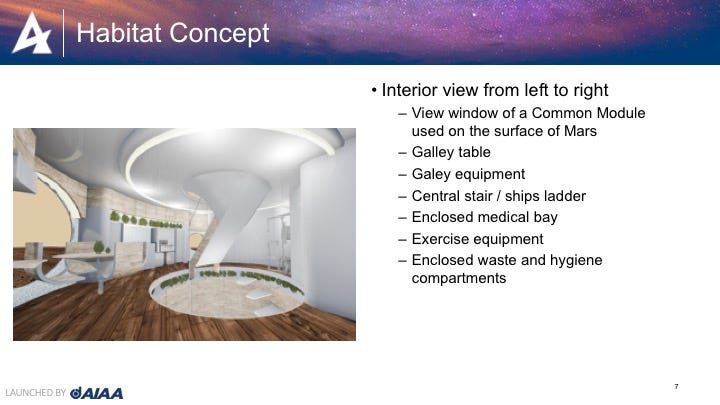 Habitat Concept

• Interior view from left to right
– View window of a Common Module used on the surface of Mars
– Galley table
– Galey equipment
– Central stair / ships ladder
– Enclosed medical bay
– Exercise equipment
– Enclosed waste and hygiene compartments

LAUNCHED BY AIAA

7